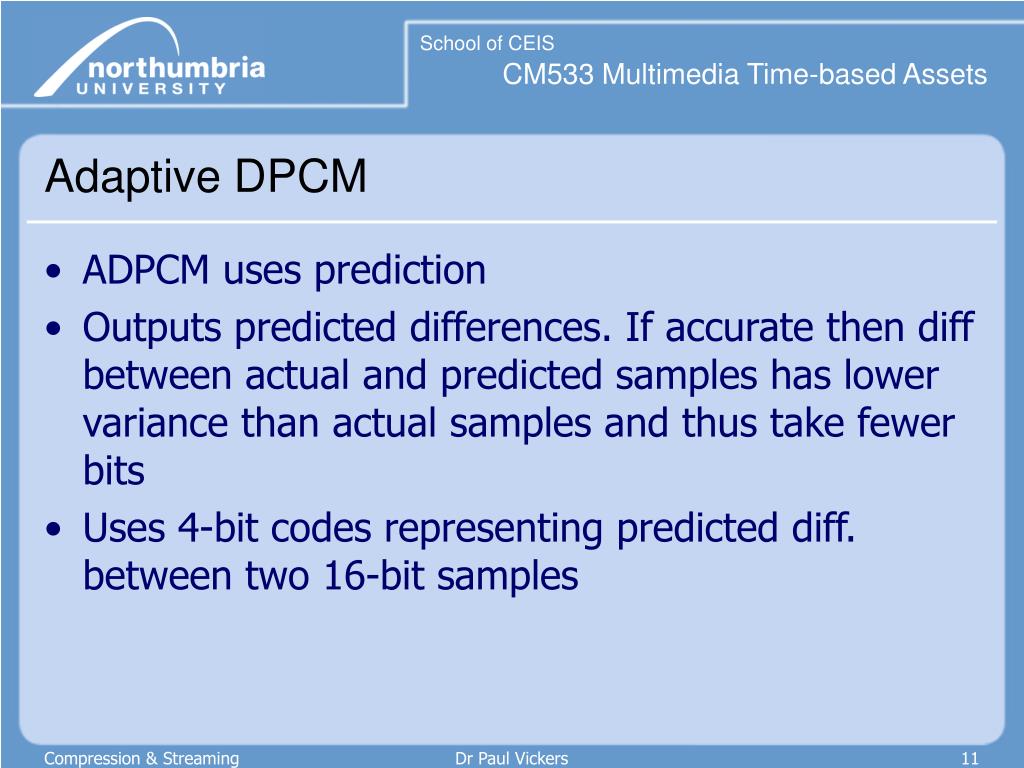 northumbria
UNIVERSITY

School of CEIS
CM533 Multimedia Time-based Assets

Adaptive DPCM

• ADPCM uses prediction
• Outputs predicted differences. If accurate then diff between actual and predicted samples has lower variance than actual samples and thus take fewer bits
• Uses 4-bit codes representing predicted diff. between two 16-bit samples

Compression & Streaming
Dr Paul Vickers
11